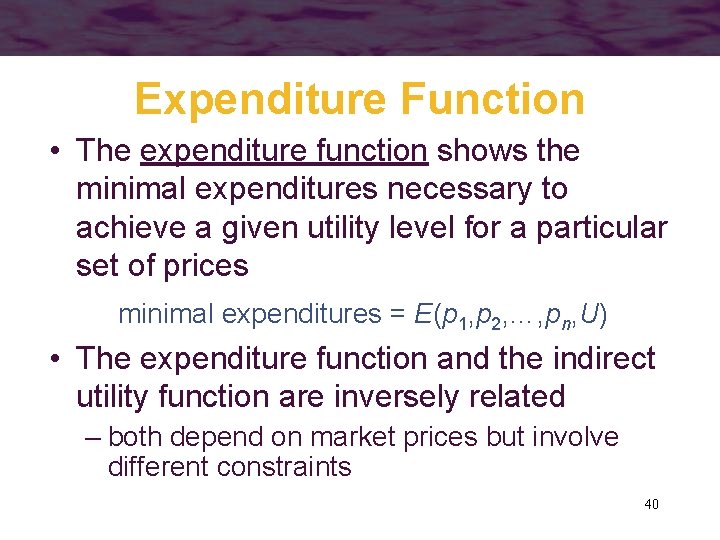 Expenditure Function

• The expenditure function shows the minimal expenditures necessary to achieve a given utility level for a particular set of prices

minimal expenditures = $E(p_1,p_2,\ldots,p_n,U)$

• The expenditure function and the indirect utility function are inversely related

– both depend on market prices but involve different constraints

40